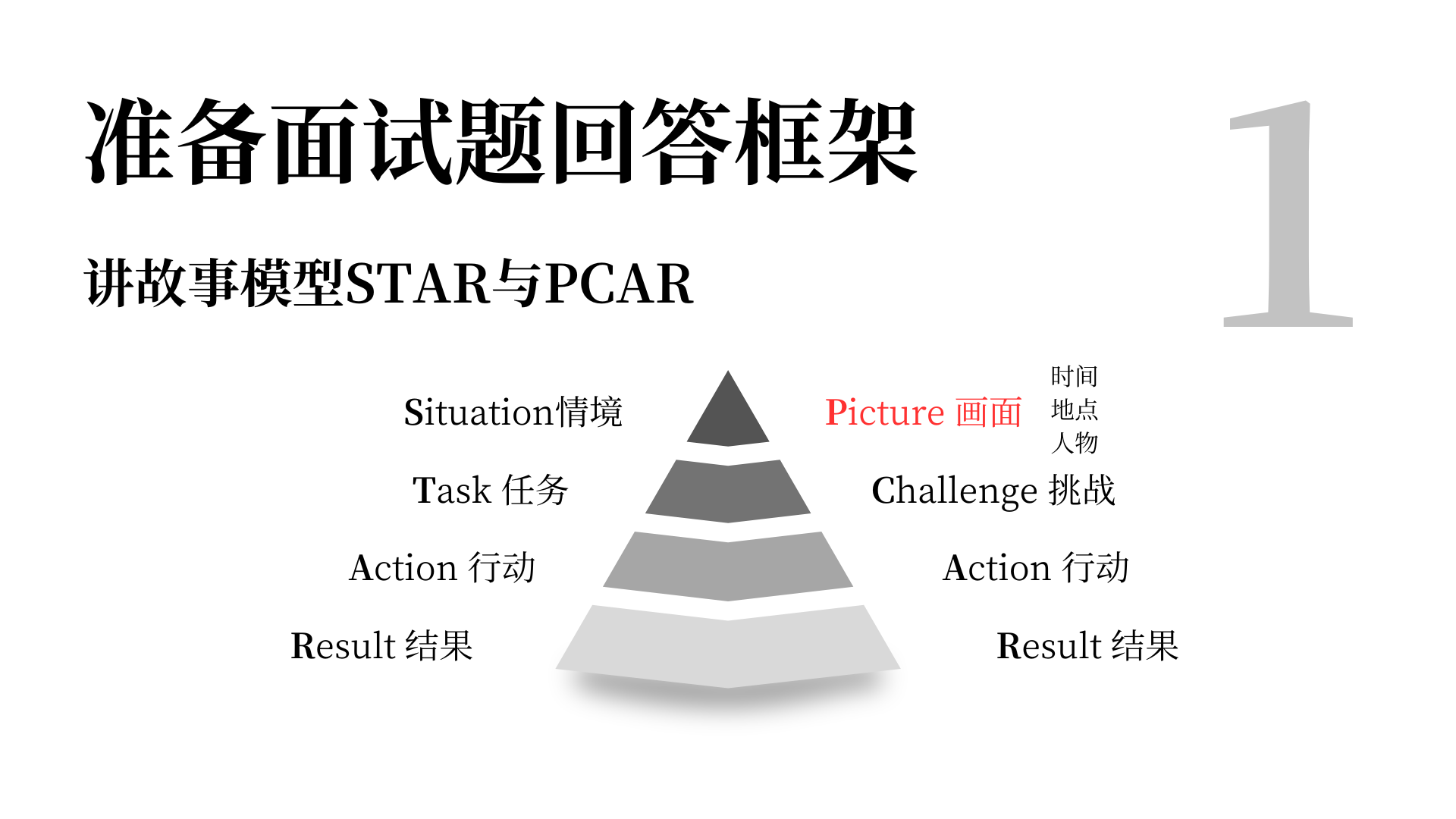 准备面试题回答框架

1

讲故事模型STAR与PCAR

Situation情境

Task 任务

Action 行动

Result 结果

Picture 画面

时间
地点
人物

Challenge 挑战

Action 行动

Result 结果